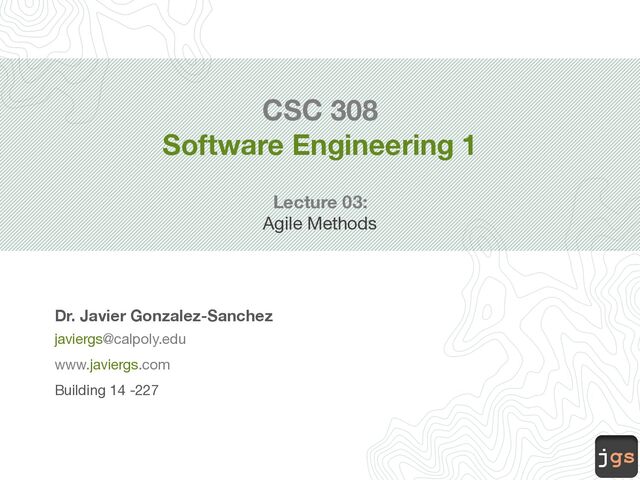 CSC 308
Software Engineering 1

Lecture 03:
Agile Methods

Dr. Javier Gonzalez-Sanchez
javiergs@calpoly.edu
www.javiergs.com
Building 14 -227

jgs